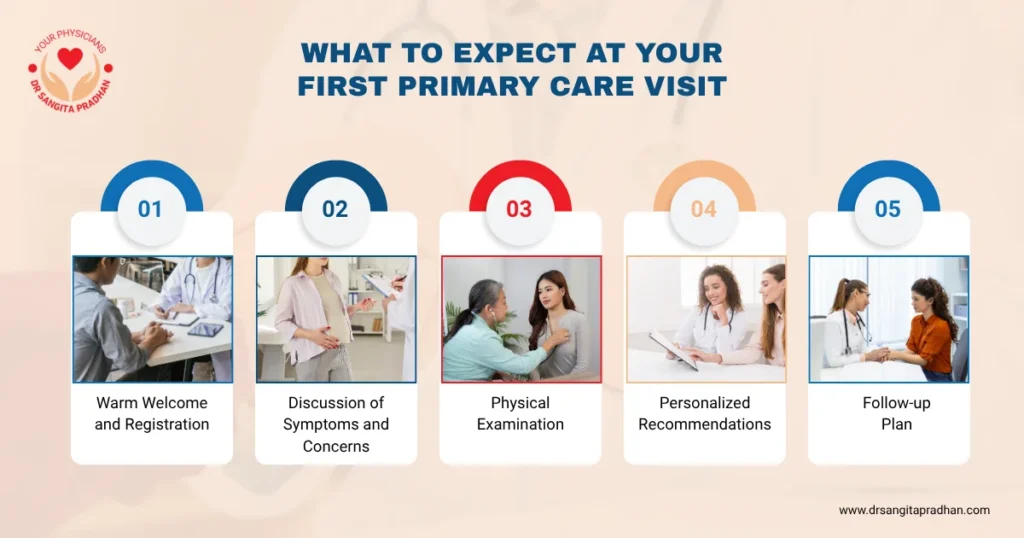 YOUR PHYSICIANS
DR SANGITA PRADHAN

WHAT TO EXPECT AT YOUR FIRST PRIMARY CARE VISIT

01
Warm Welcome and Registration

02
Discussion of Symptoms and Concerns

03
Physical Examination

04
Personalized Recommendations

05
Follow-up Plan

www.drsangitapradhan.com